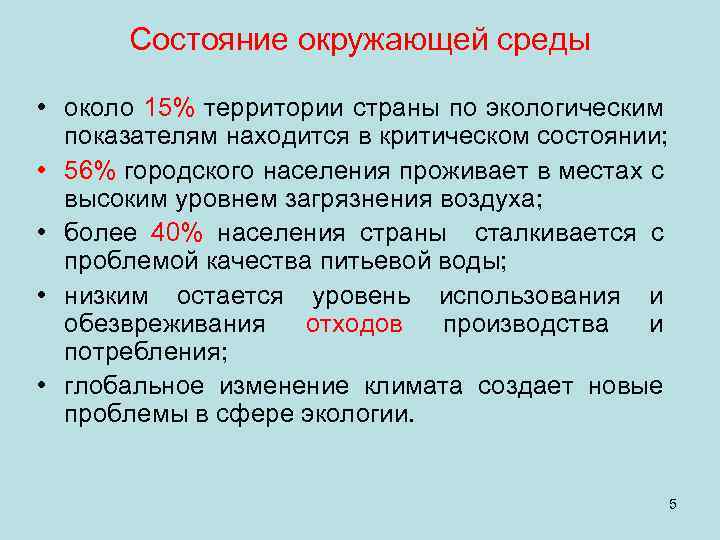 Состояние окружающей среды

• около 15% территории страны по экологическим показателям находится в критическом состоянии;

• 56% городского населения проживает в местах с высоким уровнем загрязнения воздуха;

• более 40% населения страны сталкивается с проблемой качества питьевой воды;

• низким остается уровень использования и обезвреживания отходов производства и потребления;

• глобальное изменение климата создает новые проблемы в сфере экологии.

5